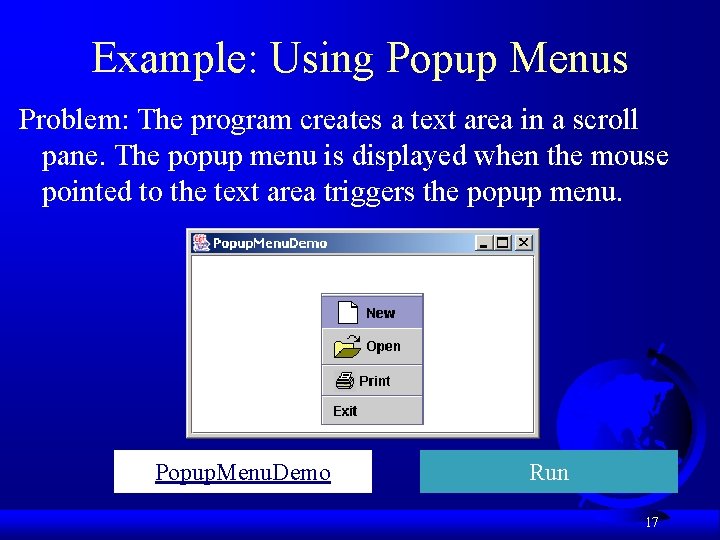 Example: Using Popup Menus

Problem: The program creates a text area in a scroll pane. The popup menu is displayed when the mouse pointed to the text area triggers the popup menu.

PopupMenuDemo

New

Open

Print

Exit

PopupMenuDemo

Run

17